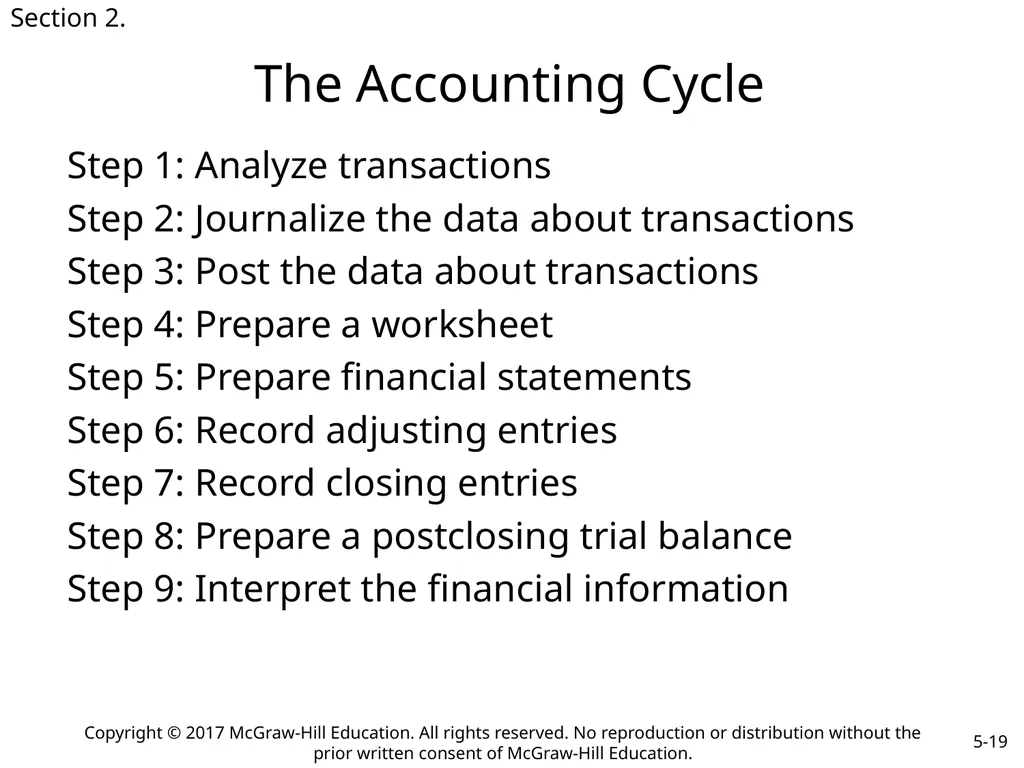 Section 2.

The Accounting Cycle

Step 1: Analyze transactions
Step 2: Journalize the data about transactions
Step 3: Post the data about transactions
Step 4: Prepare a worksheet
Step 5: Prepare financial statements
Step 6: Record adjusting entries
Step 7: Record closing entries
Step 8: Prepare a postclosing trial balance
Step 9: Interpret the financial information

Copyright © 2017 McGraw-Hill Education. All rights reserved. No reproduction or distribution without the prior written consent of McGraw-Hill Education.

5-19